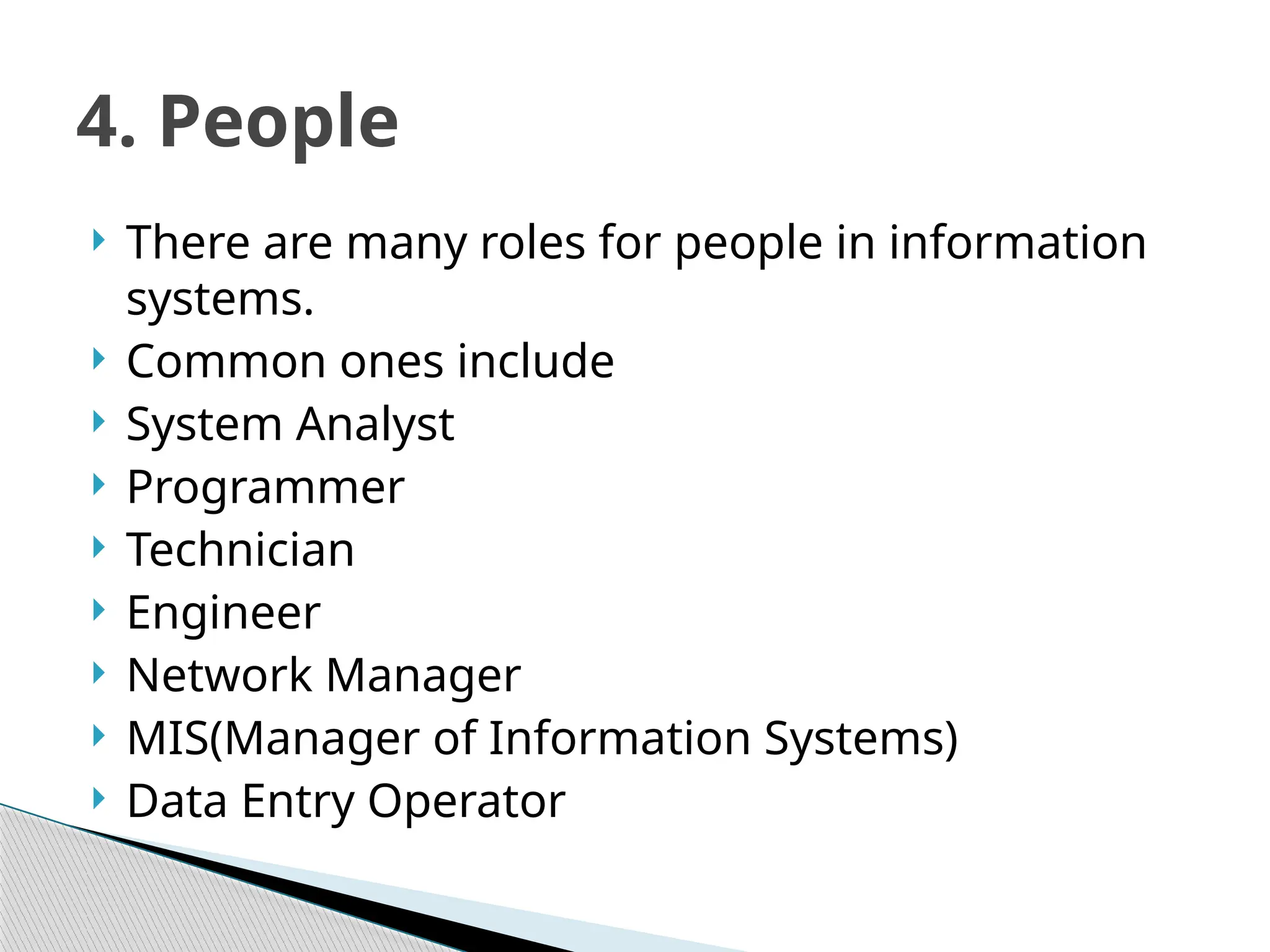 4. People

There are many roles for people in information systems.
Common ones include
System Analyst
Programmer
Technician
Engineer
Network Manager
MIS(Manager of Information Systems)
Data Entry Operator